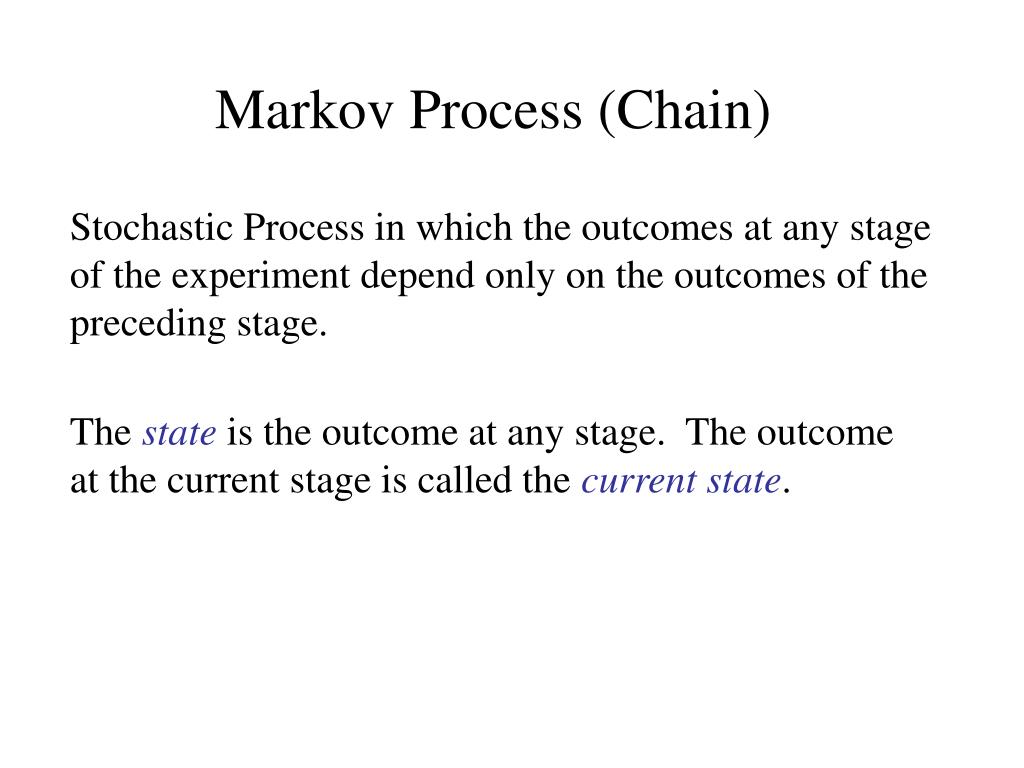 Markov Process (Chain)

Stochastic Process in which the outcomes at any stage of the experiment depend only on the outcomes of the preceding stage.

The state is the outcome at any stage. The outcome at the current stage is called the current state.